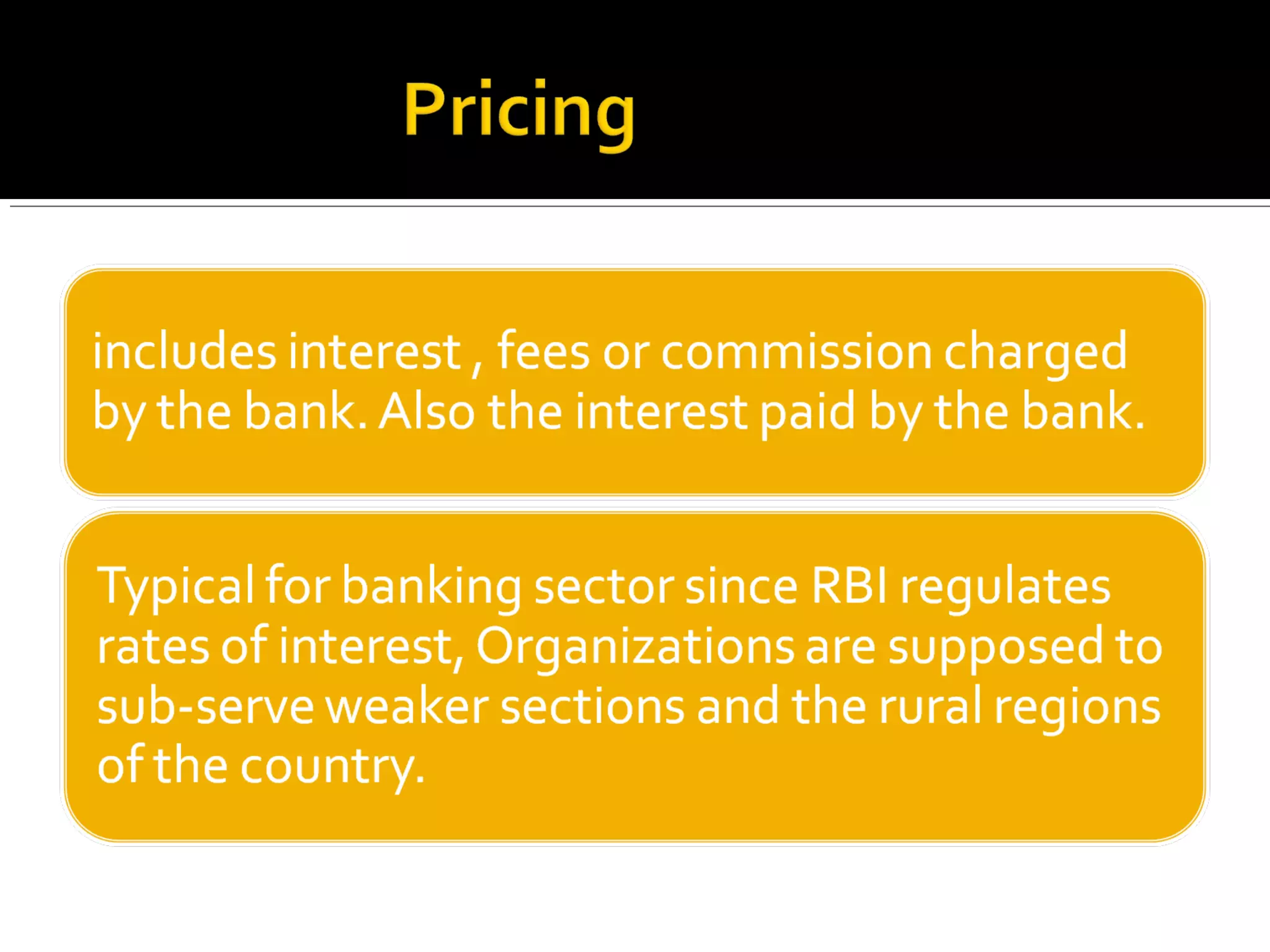 Pricing

includes interest , fees or commission charged by the bank. Also the interest paid by the bank.

Typical for banking sector since RBI regulates rates of interest, Organizations are supposed to sub-serve weaker sections and the rural regions of the country.